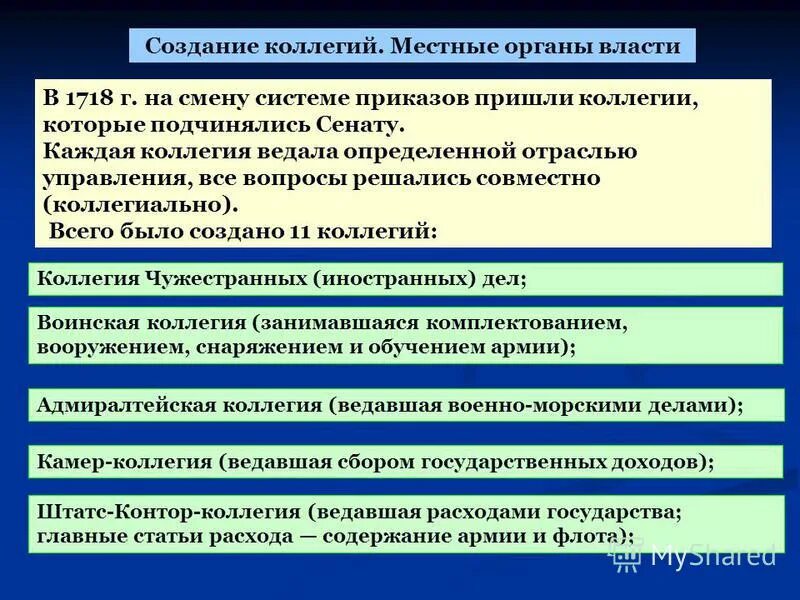 Создание коллегий. Местные органы власти

В 1718 г. на смену системе приказов пришли коллегии, которые подчинялись Сенату.
Каждая коллегия ведала определенной отраслью управления, все вопросы решались совместно (коллегиально).
Всего было создано 11 коллегий:

Коллегия Чужестранных (иностранных) дел;

Воинская коллегия (занимавшаяся комплектованием, вооружением, снаряжением и обучением армии);

Адмиралтейская коллегия (ведавшая военно-морскими делами);

Камер-коллегия (ведавшая сбором государственных доходов);

Штатс-Контор-коллегия (ведавшая расходами государства; главные статьи расхода — содержание армии и флота);

MyShared